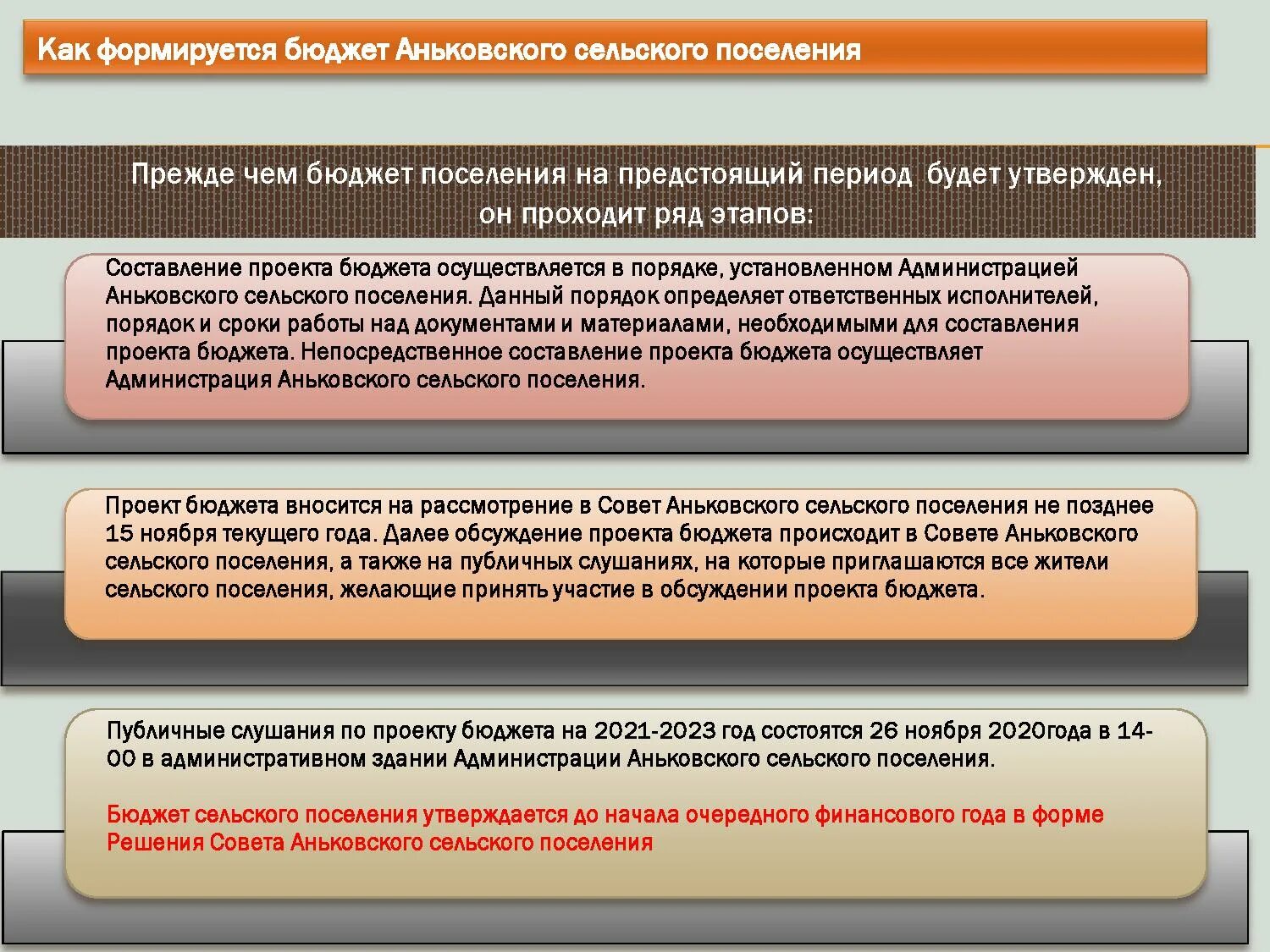 Как формируется бюджет Аньковского сельского поселения

Прежде чем бюджет поселения на предстоящий период будет утвержден, он проходит ряд этапов:

Составление проекта бюджета осуществляется в порядке, установленном Администрацией Аньковского сельского поселения. Данный порядок определяет ответственных исполнителей, порядок и сроки работы над документами и материалами, необходимыми для составления проекта бюджета. Непосредственное составление проекта бюджета осуществляет Администрация Аньковского сельского поселения.

Проект бюджета вносится на рассмотрение в Совет Аньковского сельского поселения не позднее 15 ноября текущего года. Далее обсуждение проекта бюджета происходит в Совете Аньковского сельского поселения, а также на публичных слушаниях, на которые приглашаются все жители сельского поселения, желающие принять участие в обсуждении проекта бюджета.

Публичные слушания по проекту бюджета на 2021-2023 год состоятся 26 ноября 2020года в 14-00 в административном здании Администрации Аньковского сельского поселения.

Бюджет сельского поселения утверждается до начала очередного финансового года в форме Решения Совета Аньковского сельского поселения